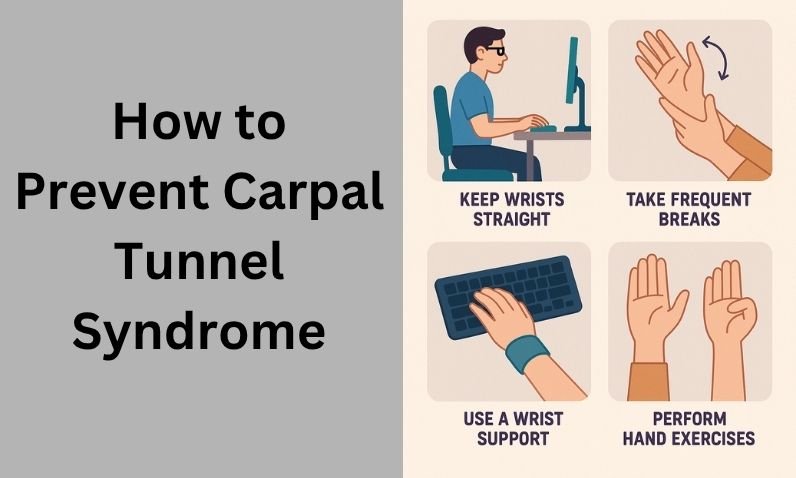 How to Prevent Carpal Tunnel Syndrome

KEEP WRISTS STRAIGHT

TAKE FREQUENT BREAKS

USE A WRIST SUPPORT

PERFORM HAND EXERCISES